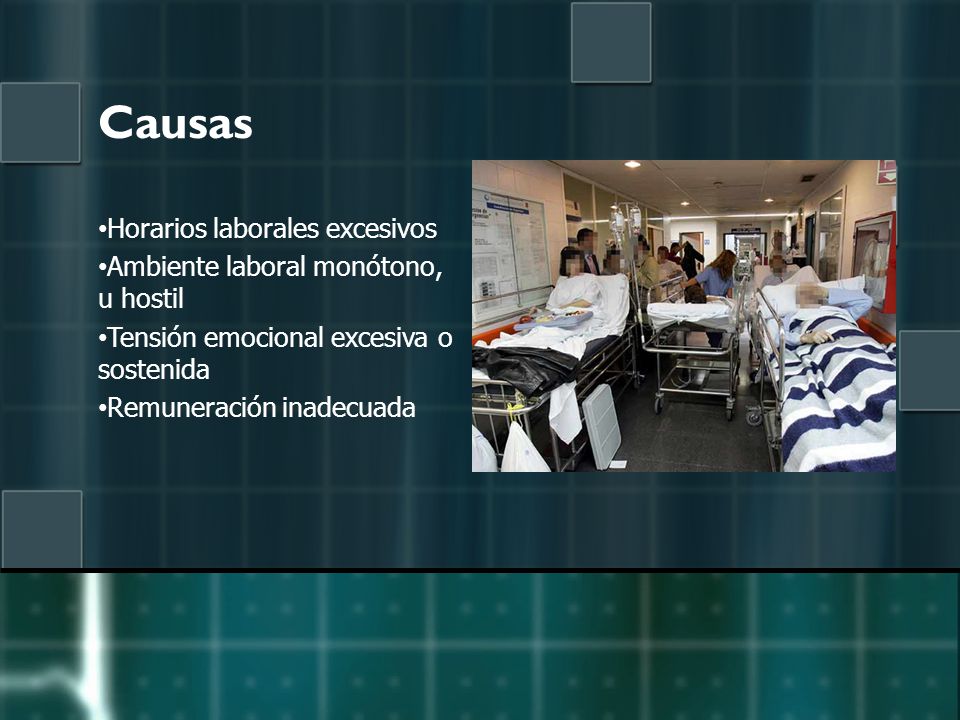 Causas

•Horarios laborales excesivos
•Ambiente laboral monótono, u hostil
•Tensión emocional excesiva o sostenida
•Remuneración inadecuada